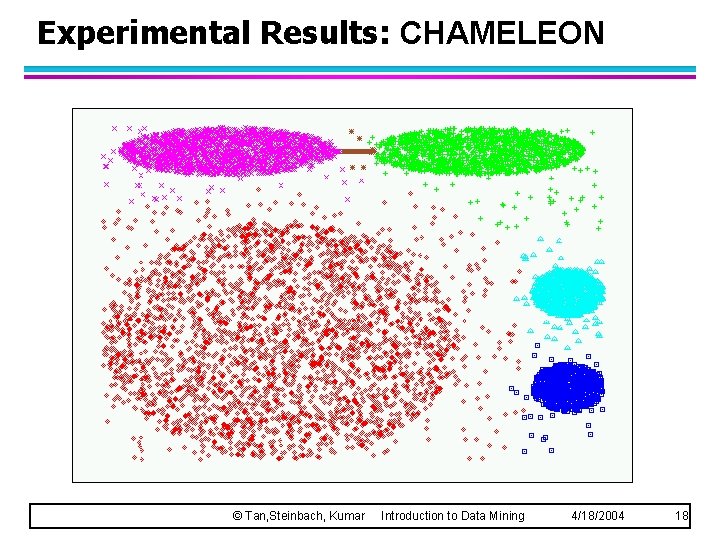 Experimental Results: CHAMELEON

© Tan,Steinbach, Kumar Introduction to Data Mining 4/18/2004 18